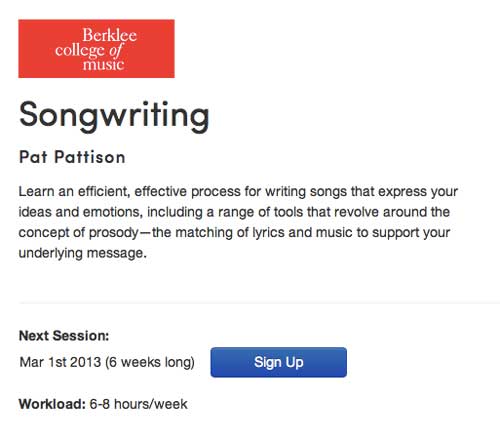 Berklee college of music

Songwriting

Pat Pattison

Learn an efficient, effective process for writing songs that express your ideas and emotions, including a range of tools that revolve around the concept of prosody—the matching of lyrics and music to support your underlying message.

Next Session:
Mar 1st 2013 (6 weeks long) Sign Up

Workload: 6-8 hours/week